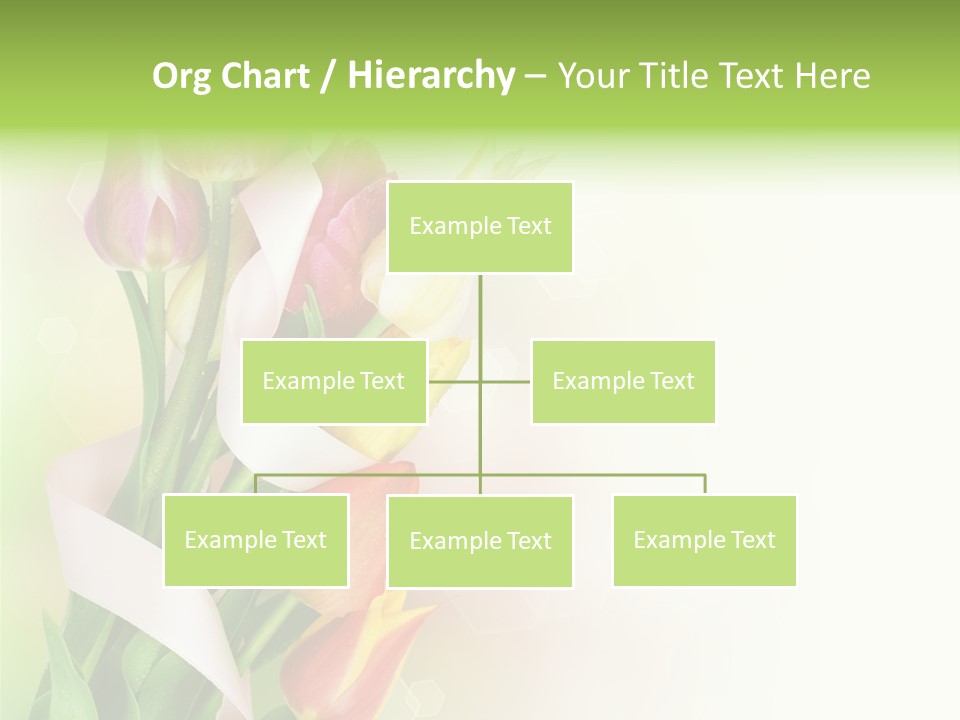 Org Chart / Hierarchy – Your Title Text Here

Example Text

Example Text

Example Text

Example Text

Example Text

Example Text